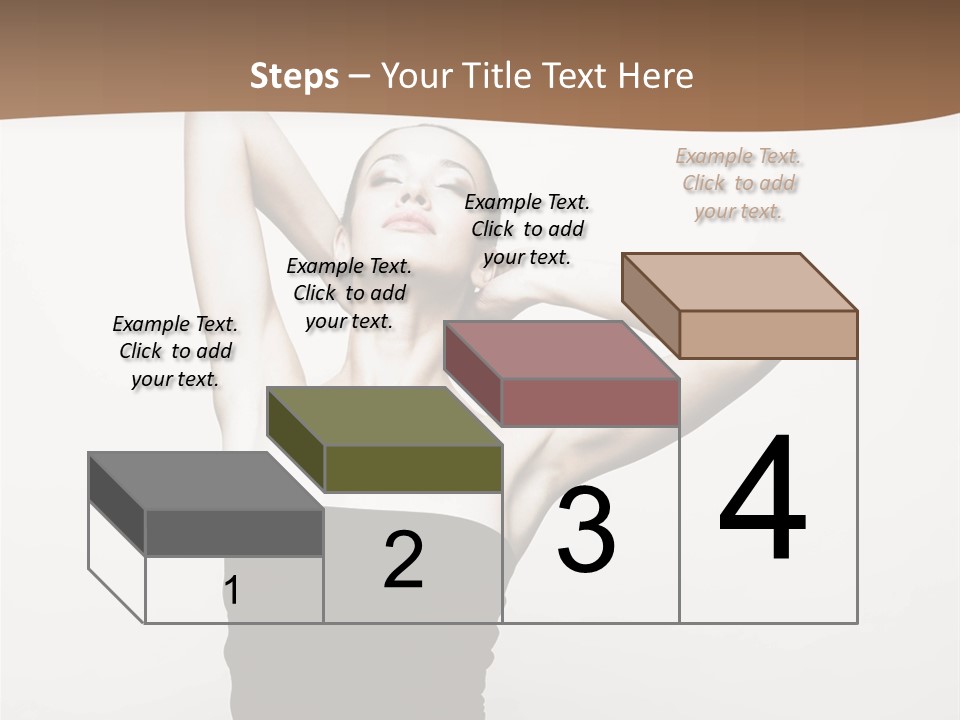 Steps – Your Title Text Here

Example Text. Click to add your text.

Example Text. Click to add your text.

Example Text. Click to add your text.

Example Text. Click to add your text.

1

2

3

4